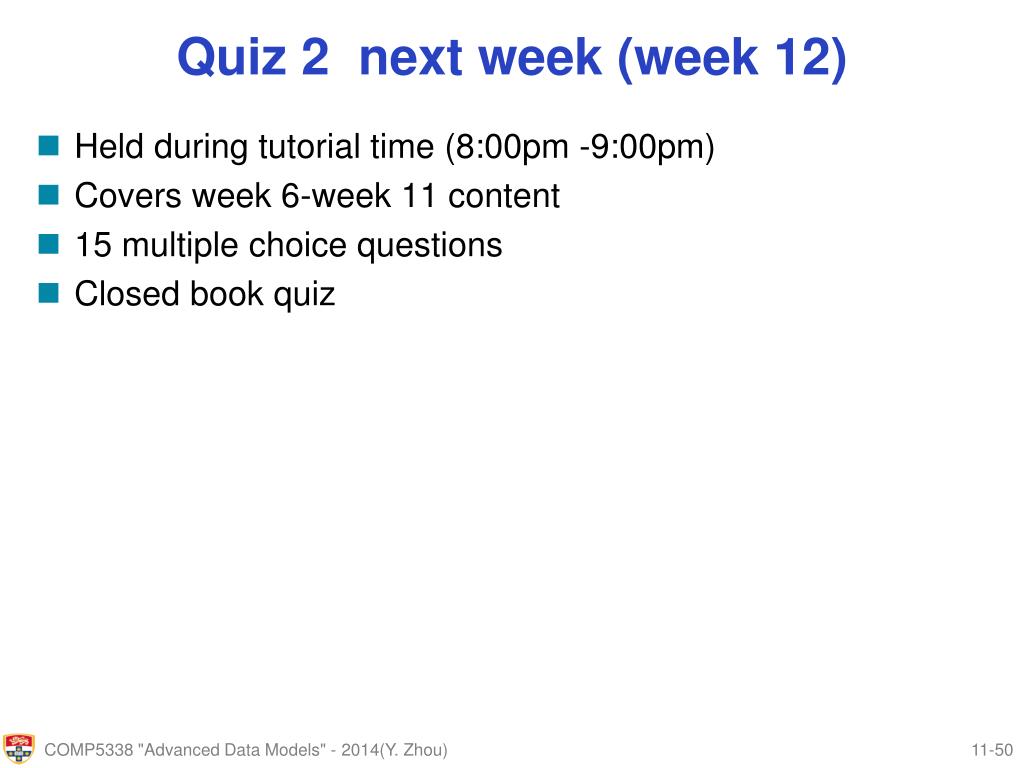 Quiz 2 next week (week 12)

Held during tutorial time (8:00pm -9:00pm)
Covers week 6-week 11 content
15 multiple choice questions
Closed book quiz

COMP5338 "Advanced Data Models" - 2014(Y. Zhou)

11-50